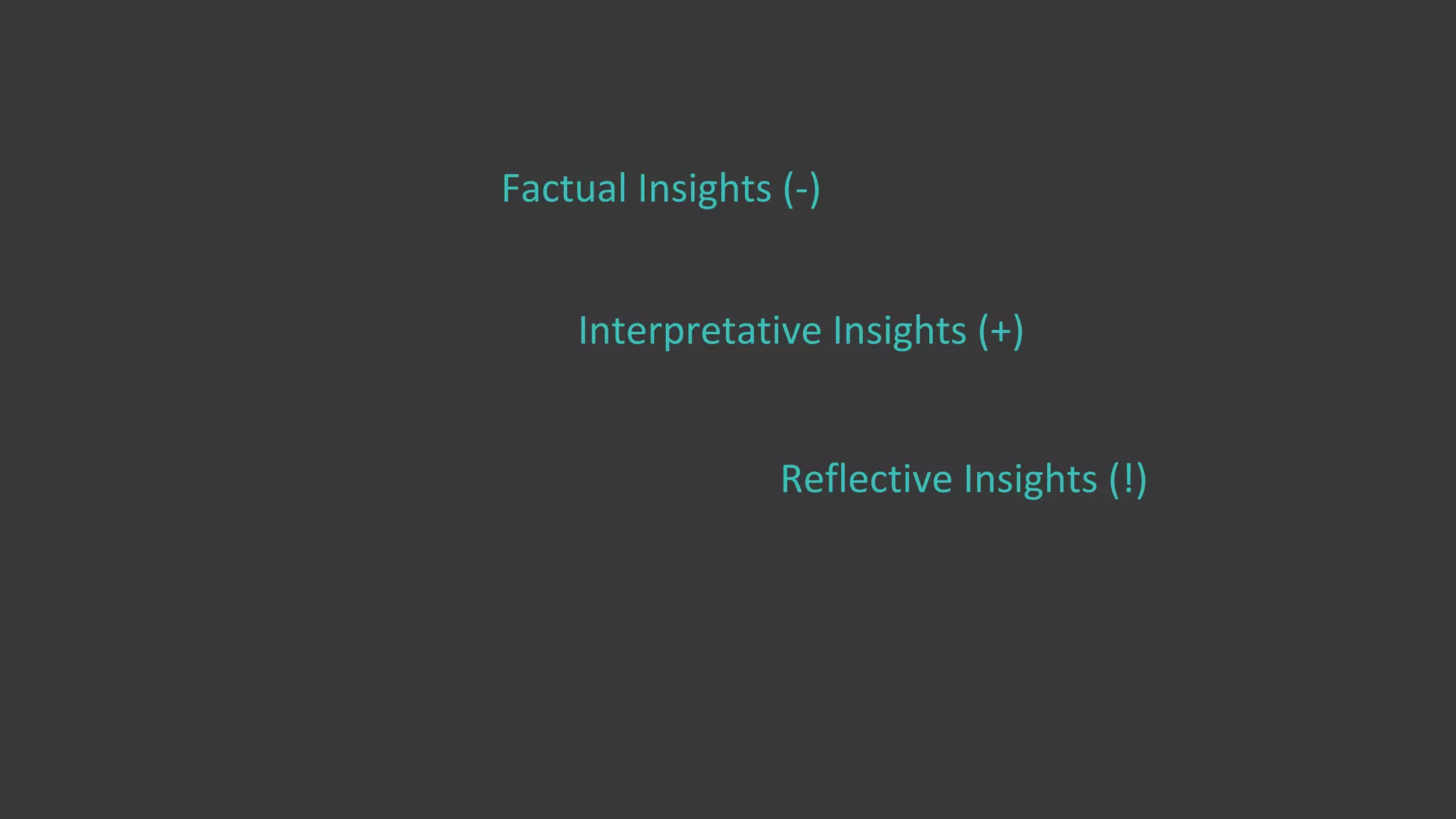 Factual Insights (-)

Interpretative Insights (+)

Reflective Insights (!)